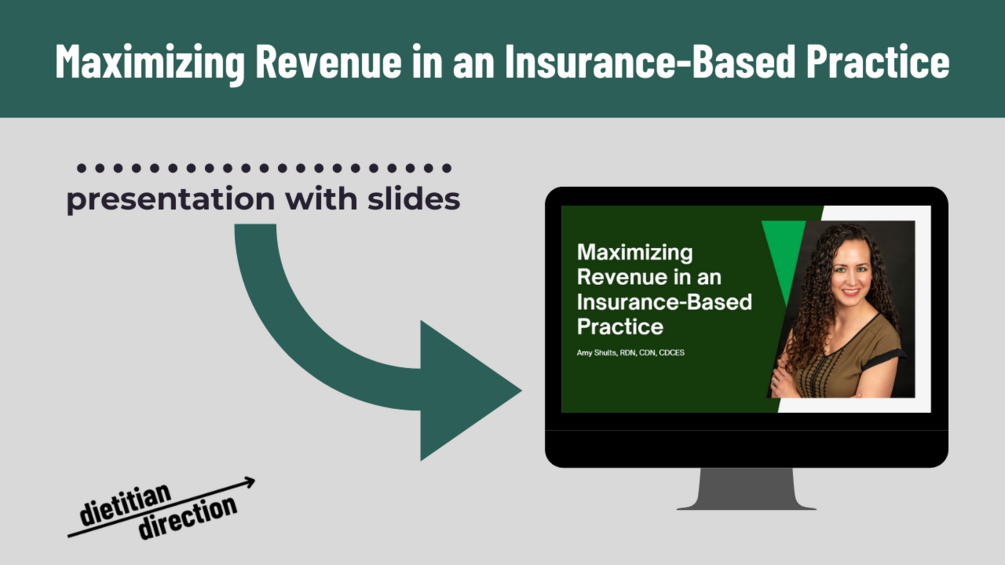 Maximizing Revenue in an Insurance-Based Practice

presentation with slides

Maximizing Revenue in an Insurance-Based Practice

Amy Shults, RDN, CDN, CDCES

dietitian direction